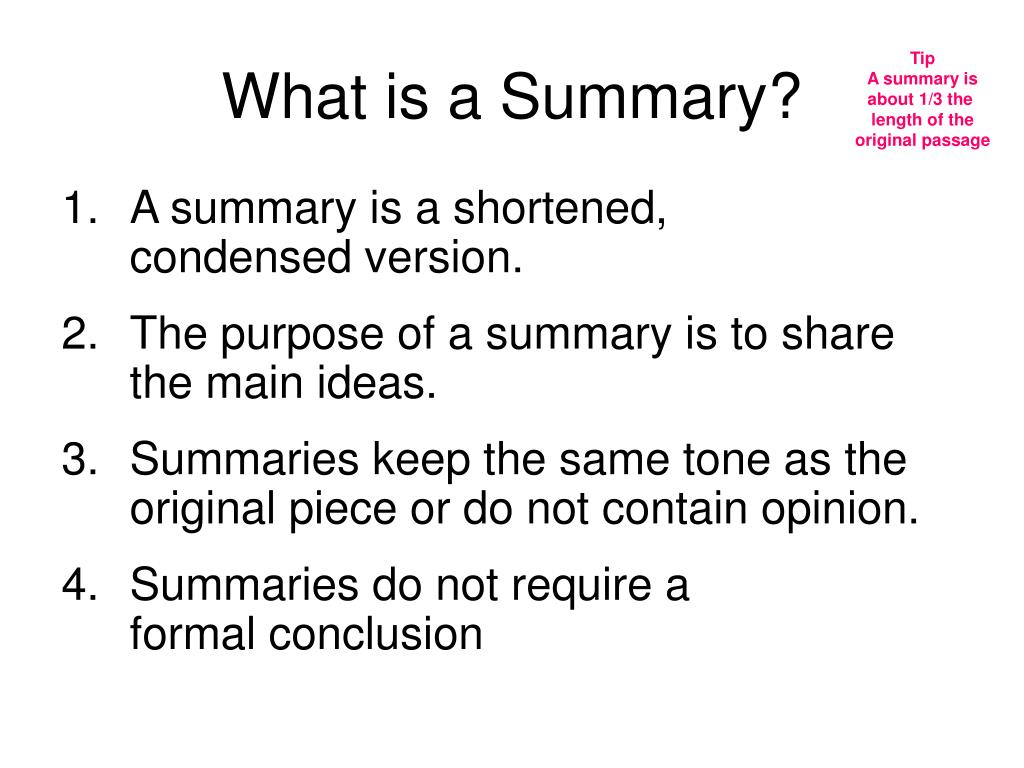 What is a Summary?

Tip
A summary is about 1/3 the length of the original passage

1. A summary is a shortened, condensed version.
2. The purpose of a summary is to share the main ideas.
3. Summaries keep the same tone as the original piece or do not contain opinion.
4. Summaries do not require a formal conclusion